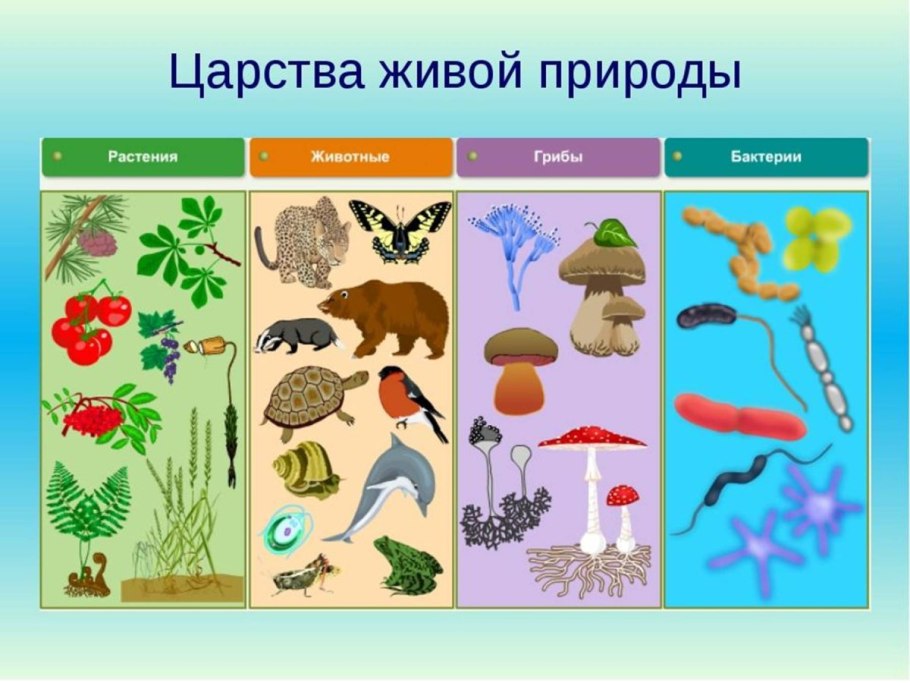 Царства живой природы

Растения

Животные

Грибы

Бактерии